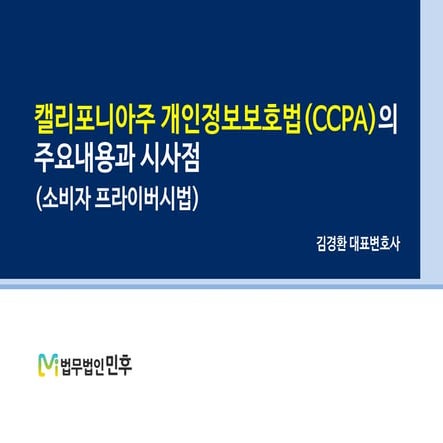 캘리포니아주 개인정보보호법(CCPA)의 주요내용과 시사점
(소비자 프라이버시법)

김경환 대표변호사

Mi 법무법인 민후